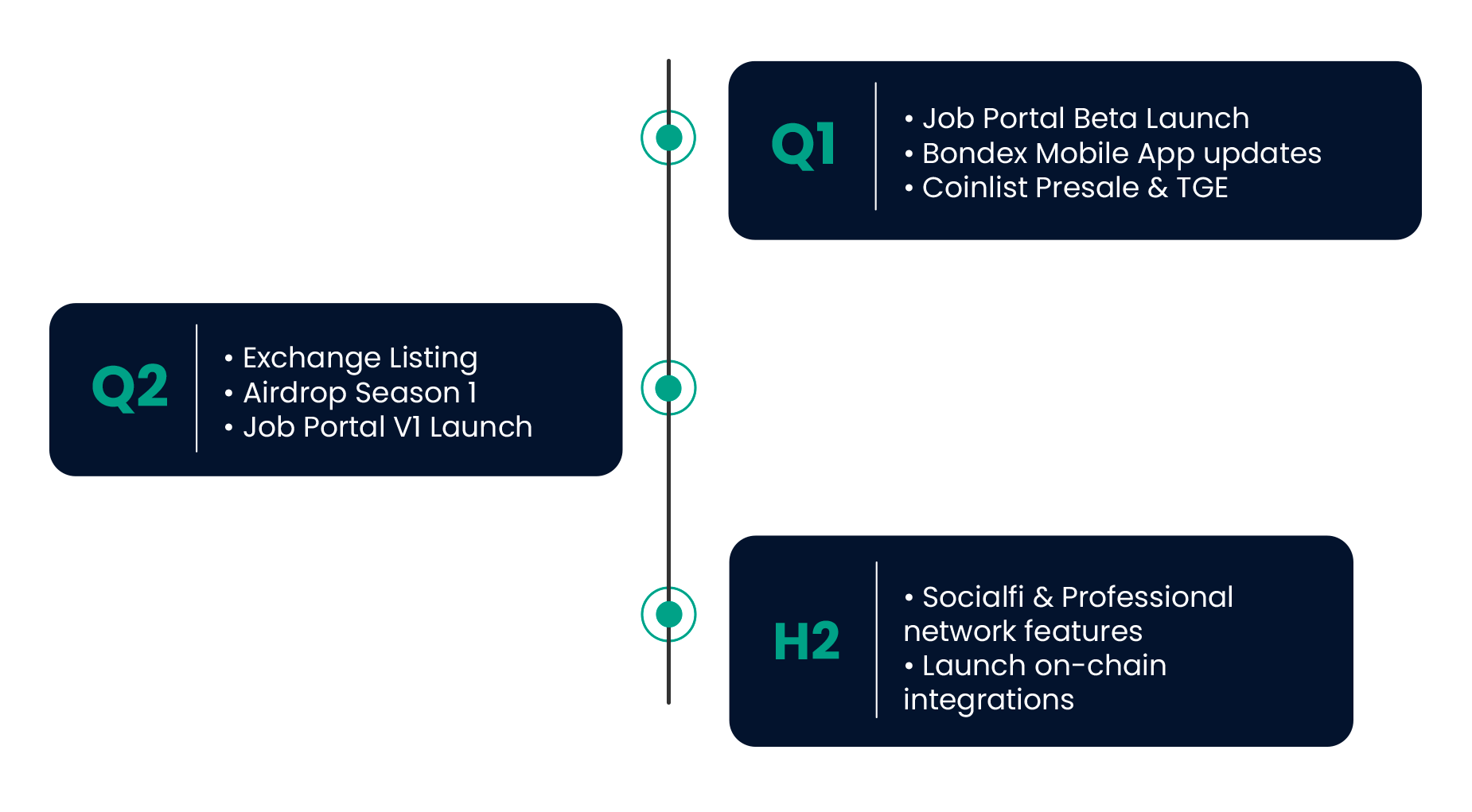 Q1

• Job Portal Beta Launch
• Bondex Mobile App updates
• Coinlist Presale & TGE

Q2

• Exchange Listing
• Airdrop Season 1
• Job Portal V1 Launch

H2

• Socialfi & Professional network features
• Launch on-chain integrations